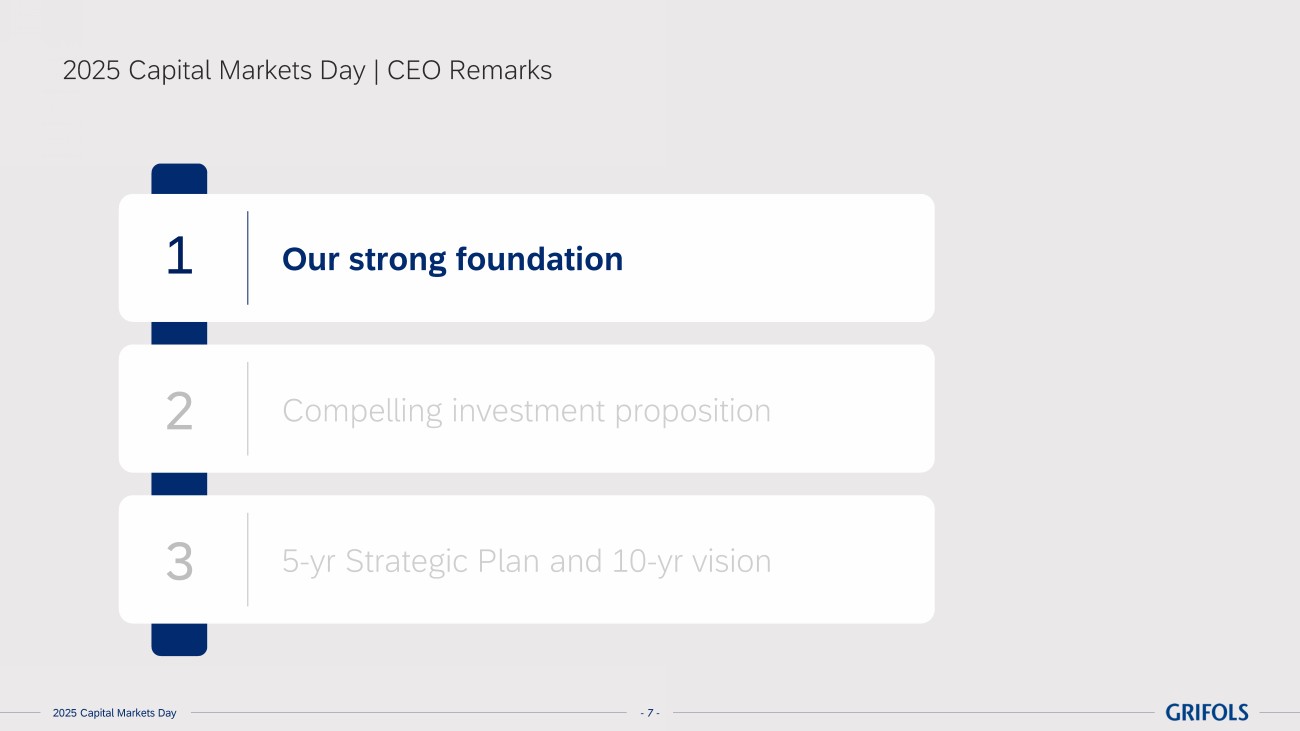 2025 Capital Markets Day | CEO Remarks

1 Our strong foundation

2 Compelling investment proposition

3 5-yr Strategic Plan and 10-yr vision

2025 Capital Markets Day

- 7 -

GRIFOLS